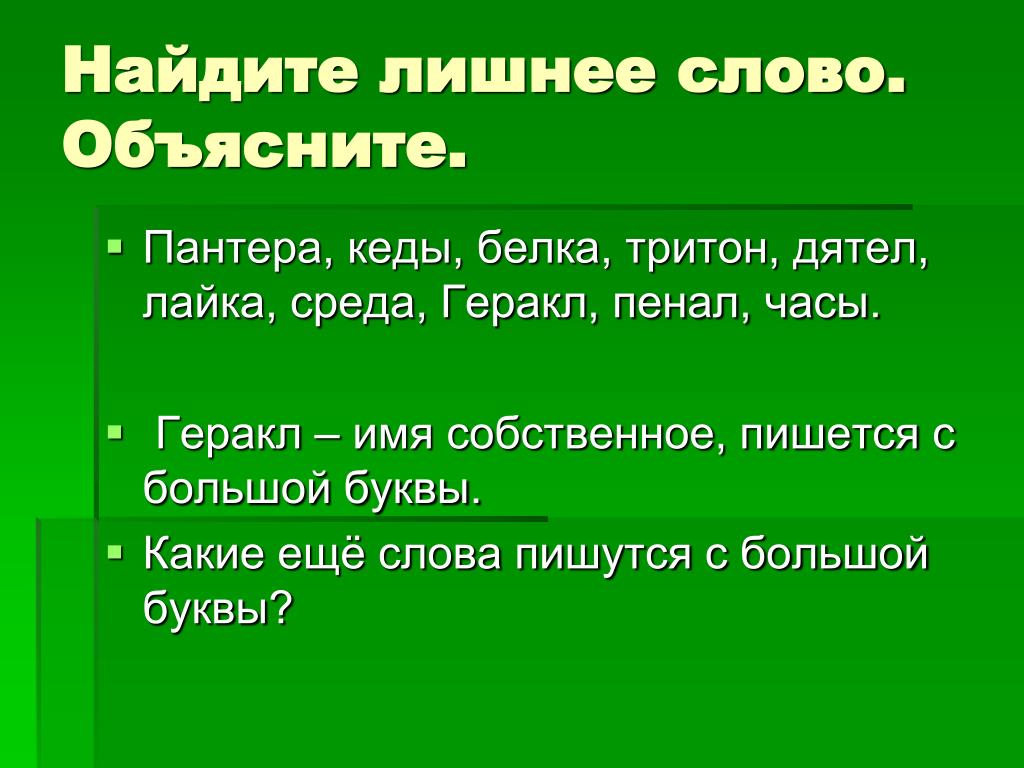 Найдите лишнее слово. Объясните.

Пантера, кеды, белка, тритон, дятел, лайка, среда, Геракл, пенал, часы.

Геракл – имя собственное, пишется с большой буквы.

Какие ещё слова пишутся с большой буквы?